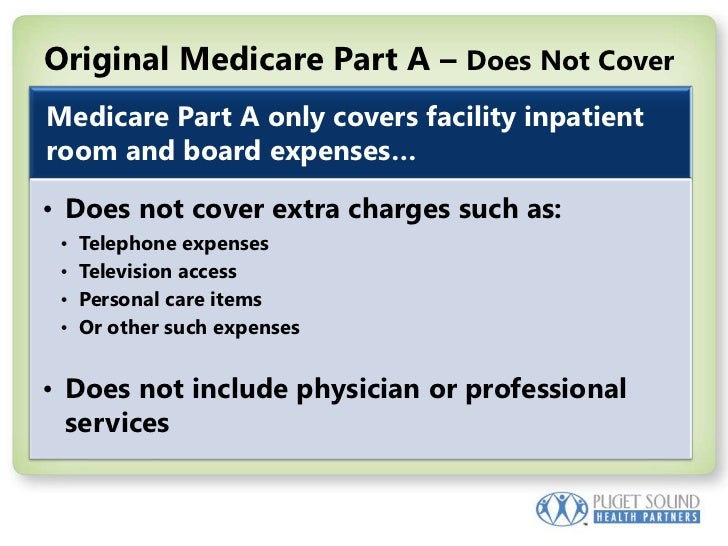 Original Medicare Part A – Does Not Cover

Medicare Part A only covers facility inpatient room and board expenses…

• Does not cover extra charges such as:
• Telephone expenses
• Television access
• Personal care items
• Or other such expenses

• Does not include physician or professional services

PUGET SOUND
HEALTH PARTNERS